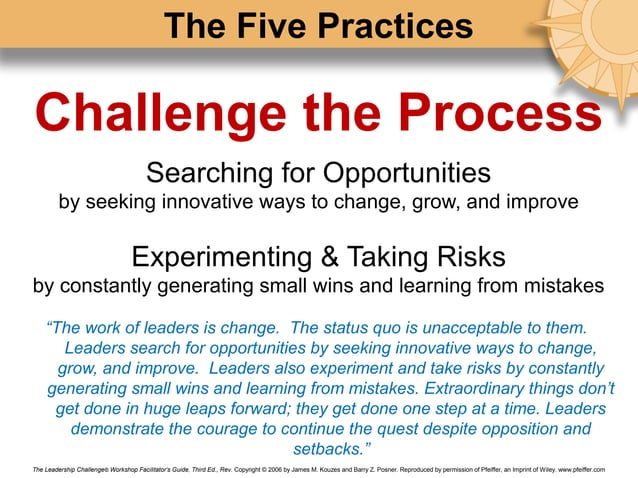 The Five Practices

Challenge the Process

Searching for Opportunities
by seeking innovative ways to change, grow, and improve

Experimenting & Taking Risks
by constantly generating small wins and learning from mistakes

"The work of leaders is change. The status quo is unacceptable to them. Leaders search for opportunities by seeking innovative ways to change, grow, and improve. Leaders also experiment and take risks by constantly generating small wins and learning from mistakes. Extraordinary things don't get done in huge leaps forward; they get done one step at a time. Leaders demonstrate the courage to continue the quest despite opposition and setbacks."

The Leadership Challenge® Workshop Facilitator's Guide, Third Ed., Rev. Copyright © 2006 by James M. Kouzes and Barry Z. Posner. Reproduced by permission of Pfeiffer, an Imprint of Wiley. www.pfeiffer.com